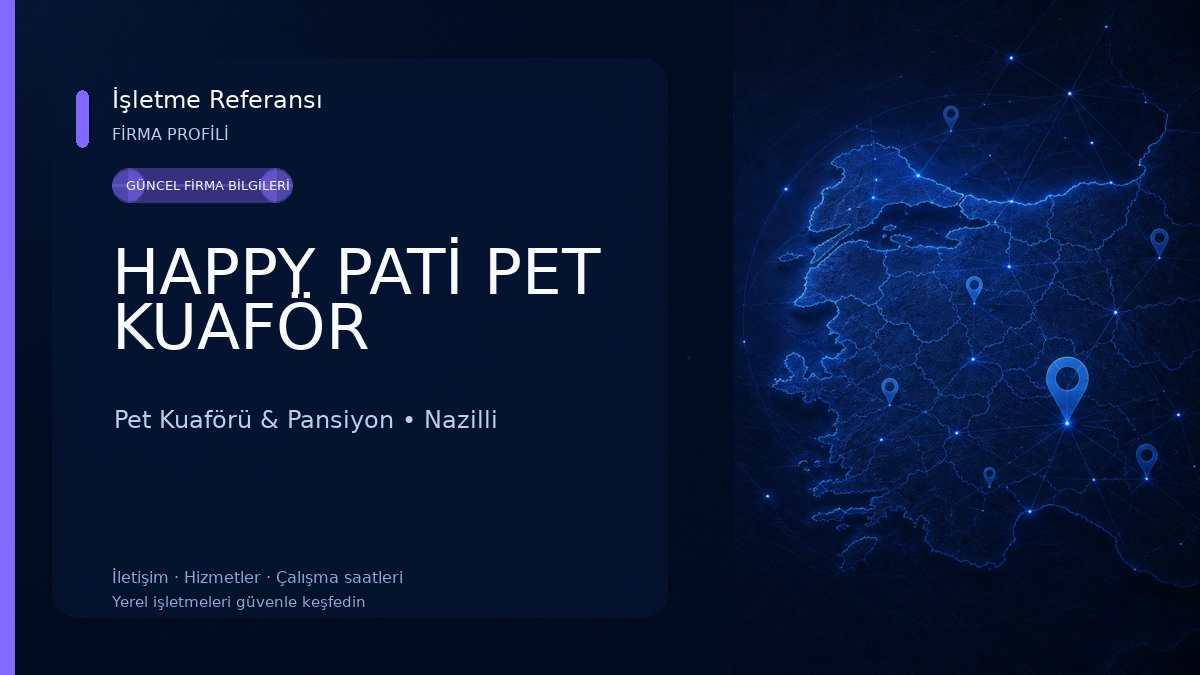 İşletme Referansı
FİRMA PROFİLİ

GÜNCEL FİRMA BİLGİLERİ

HAPPY PATİ PET KUAFÖR

Pet Kuaförü & Pansiyon • Nazilli

İletişim · Hizmetler · Çalışma saatleri
Yerel işletmeleri güvenle keşfedin